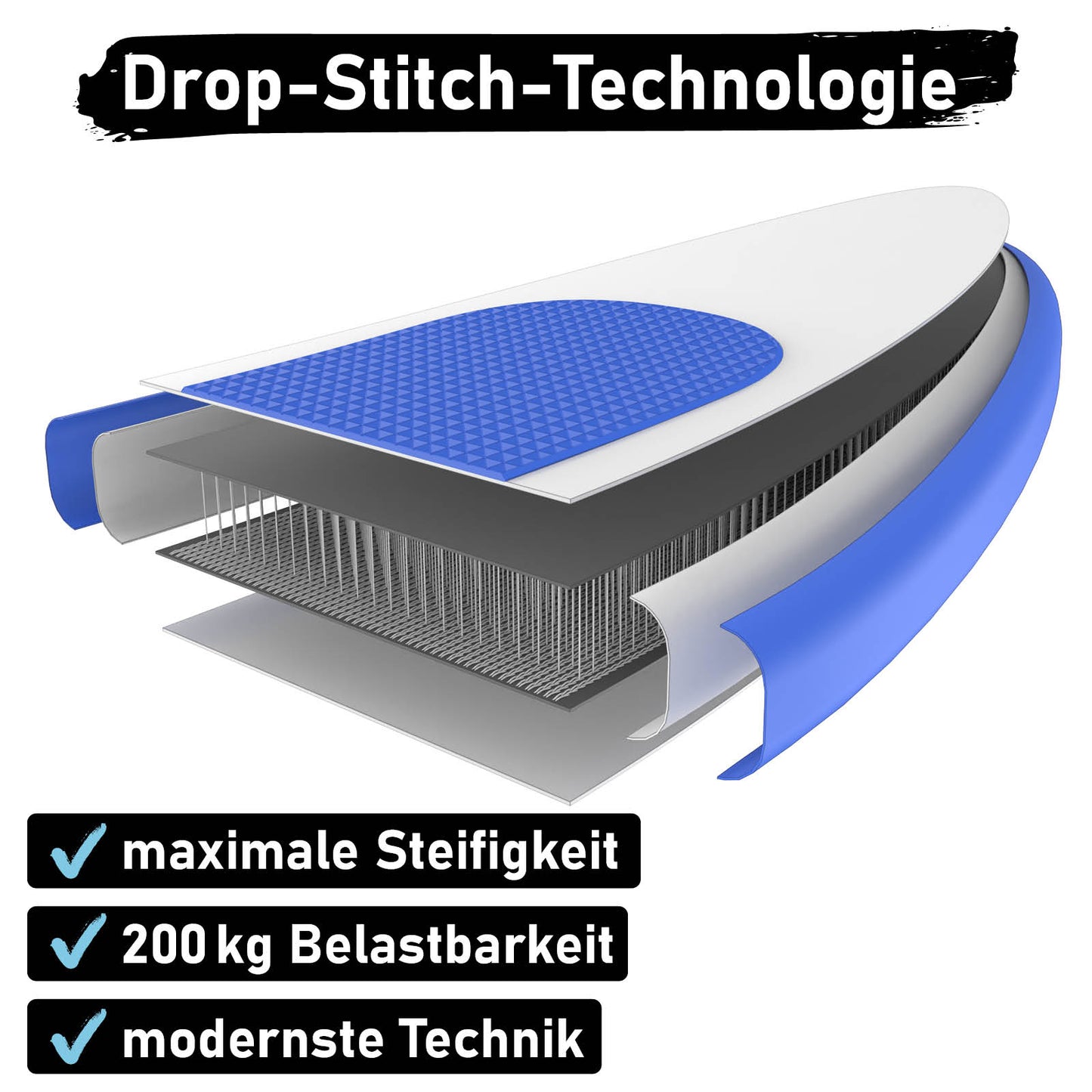 Drop-Stitch-Technologie

✓ maximale Steifigkeit

✓ 200 kg Belastbarkeit

✓ modernste Technik